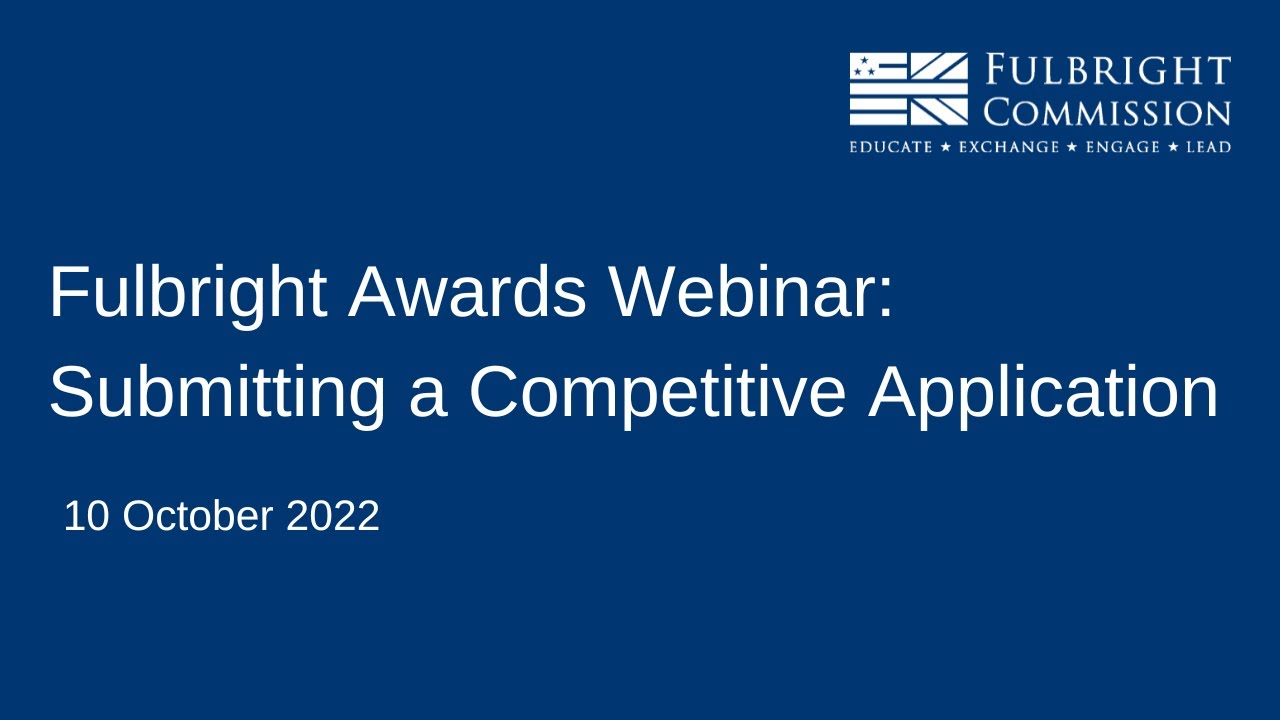 FULBRIGHT COMMISSION
EDUCATE ★ EXCHANGE ★ ENGAGE ★ LEAD

Fulbright Awards Webinar: Submitting a Competitive Application

10 October 2022